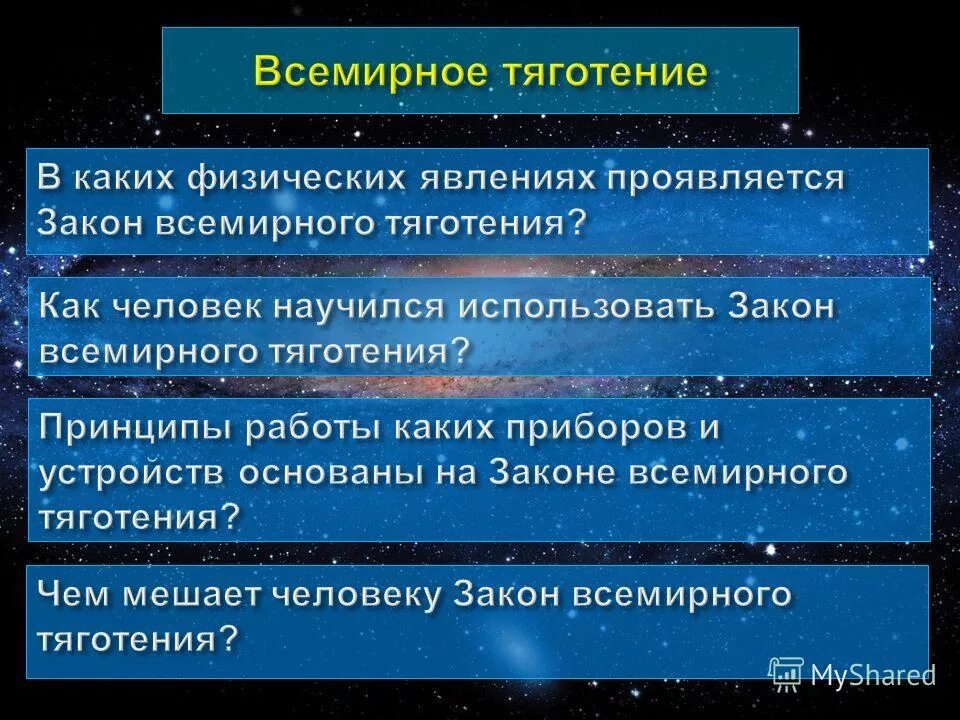 Всемирное тяготение

В каких физических явлениях проявляется Закон всемирного тяготения?

Как человек научился использовать Закон всемирного тяготения?

Принципы работы каких приборов и устройств основаны на Законе всемирного тяготения?

Чем мешает человеку Закон всемирного тяготения?

MyShared